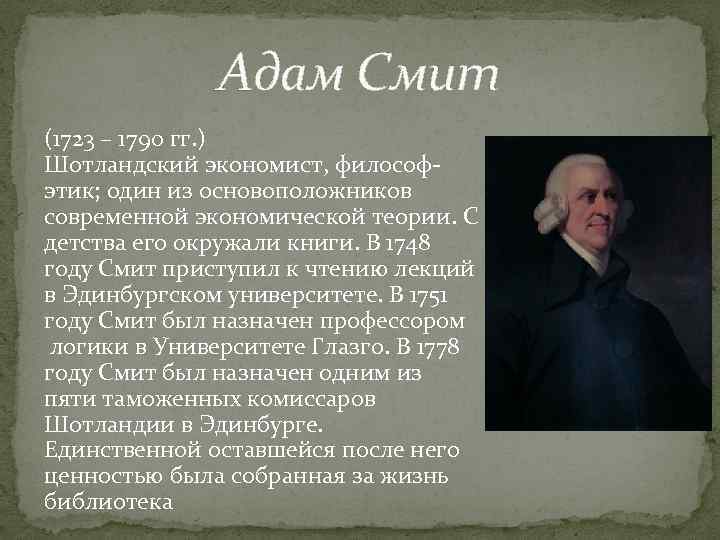 Адам Смит

(1723 – 1790 гг.)
Шотландский экономист, философ-этик; один из основоположников современной экономической теории. С детства его окружали книги. В 1748 году Смит приступил к чтению лекций в Эдинбургском университете. В 1751 году Смит был назначен профессором логики в Университете Глазго. В 1778 году Смит был назначен одним из пяти таможенных комиссаров Шотландии в Эдинбурге.
Единственной оставшейся после него ценностью была собранная за жизнь библиотека